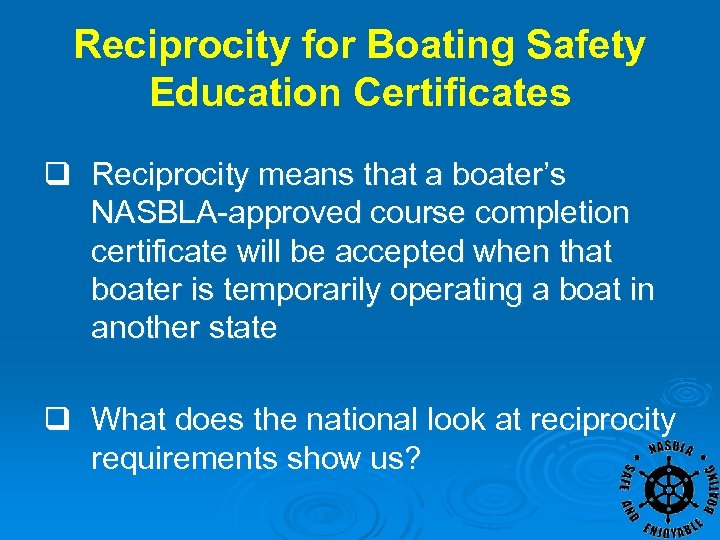 Reciprocity for Boating Safety Education Certificates

❑ Reciprocity means that a boater's NASBLA-approved course completion certificate will be accepted when that boater is temporarily operating a boat in another state

❑ What does the national look at reciprocity requirements show us?

NASBLA
SAFE AND ENJOYABLE BOATING